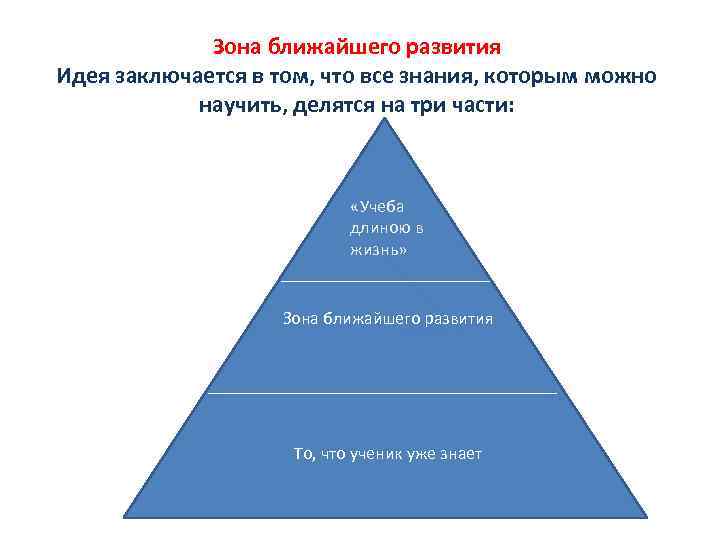 Зона ближайшего развития
Идея заключается в том, что все знания, которым можно научить, делятся на три части:

«Учеба длиною в жизнь»

Зона ближайшего развития

То, что ученик уже знает